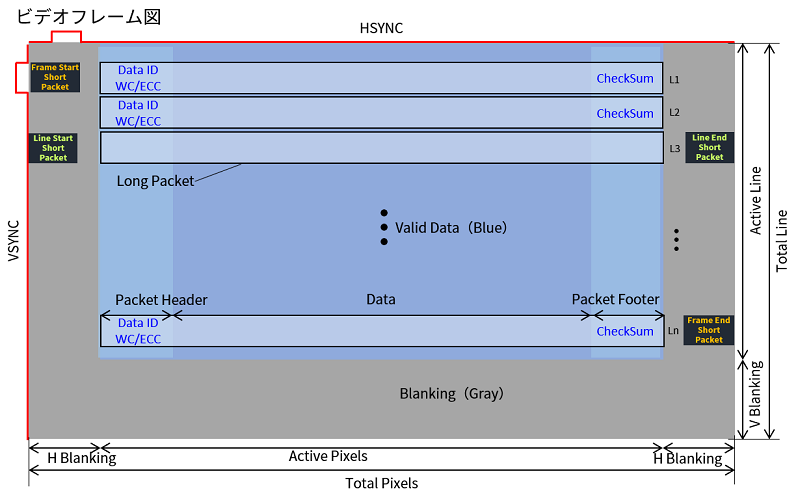 ビデオフレーム図

HSYNC

VSYNC

Frame Start Short Packet

Data ID WC/ECC

CheckSum

L1

Data ID WC/ECC

CheckSum

L2

Line Start Short Packet

L3

Line End Short Packet

Long Packet

Valid Data（Blue）

Packet Header

Data

Packet Footer

Data ID WC/ECC

CheckSum

Ln

Frame End Short Packet

Blanking（Gray）

Active Line

Total Line

V Blanking

H Blanking

Active Pixels

H Blanking

Total Pixels